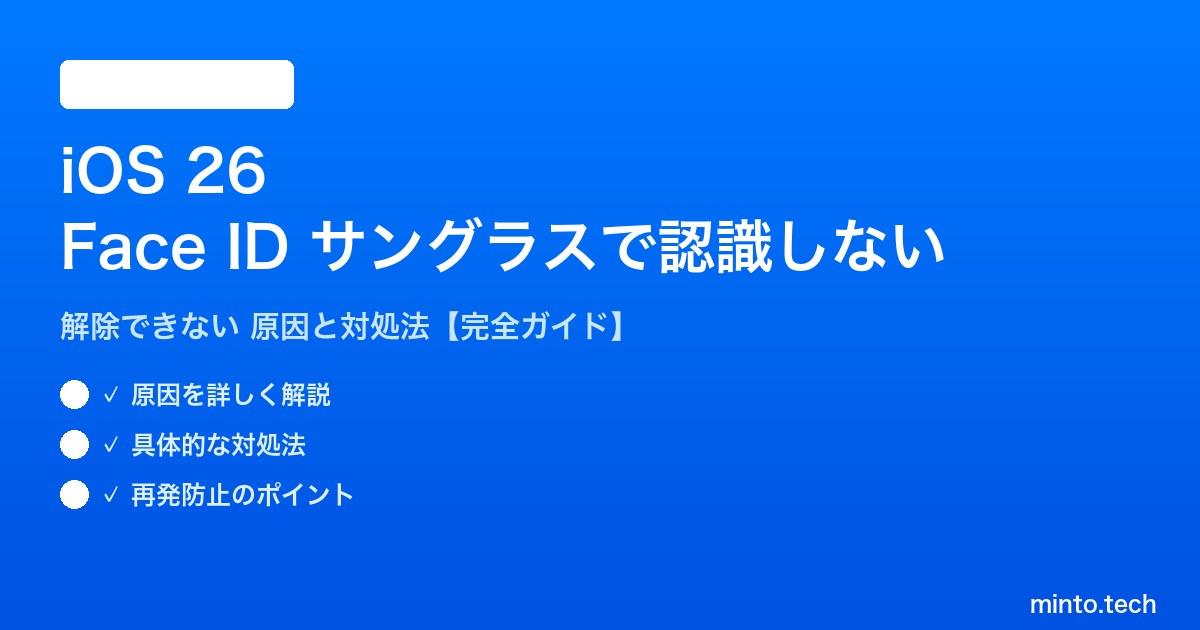 iOS 26
Face ID サングラスで認識しない

解除できない 原因と対処法【完全ガイド】

✓ 原因を詳しく解説

✓ 具体的な対処法

✓ 再発防止のポイント

minto.tech